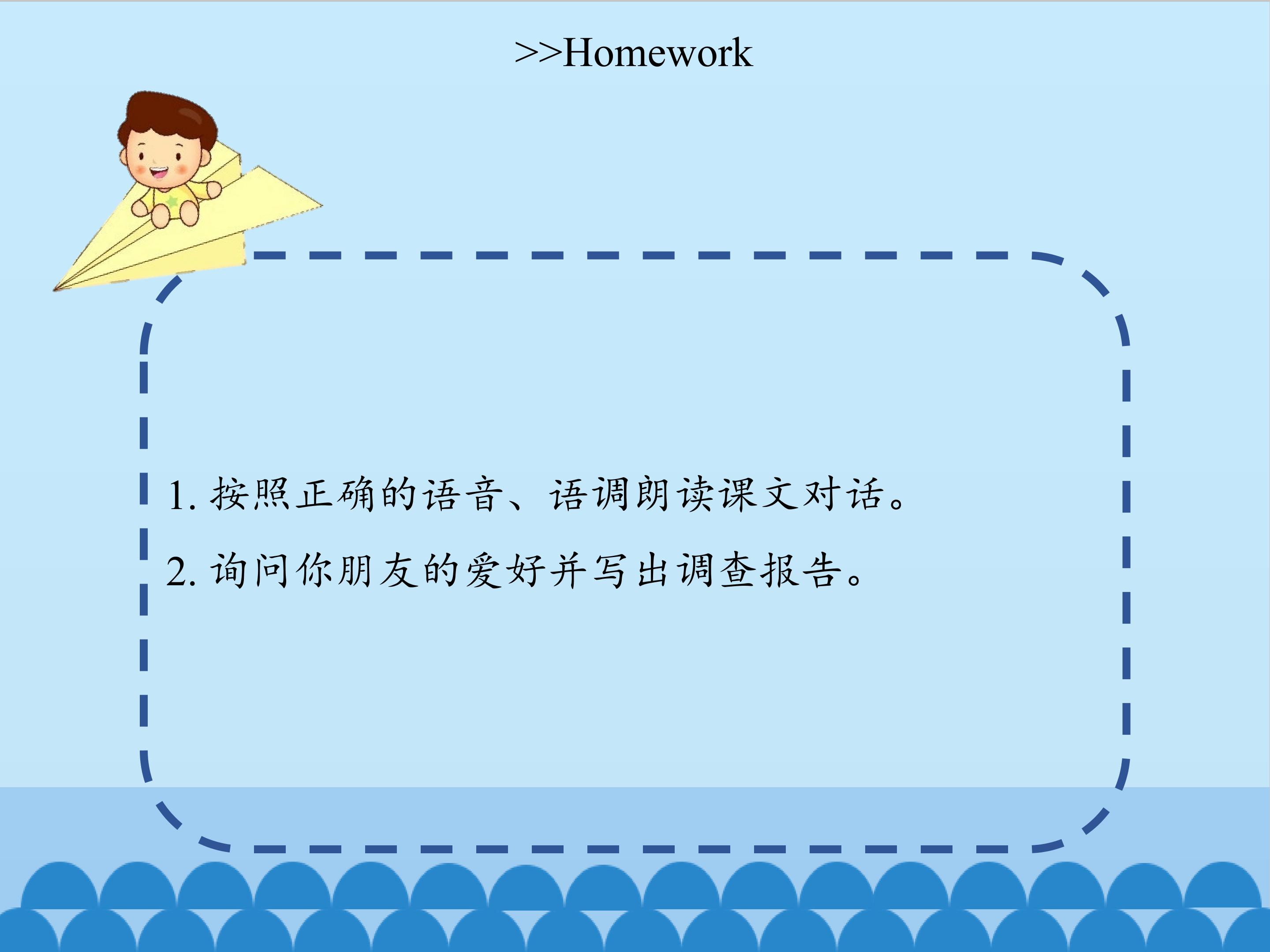 >>Homework

1. 按照正确的语音、语调朗读课文对话。

2. 询问你朋友的爱好并写出调查报告。